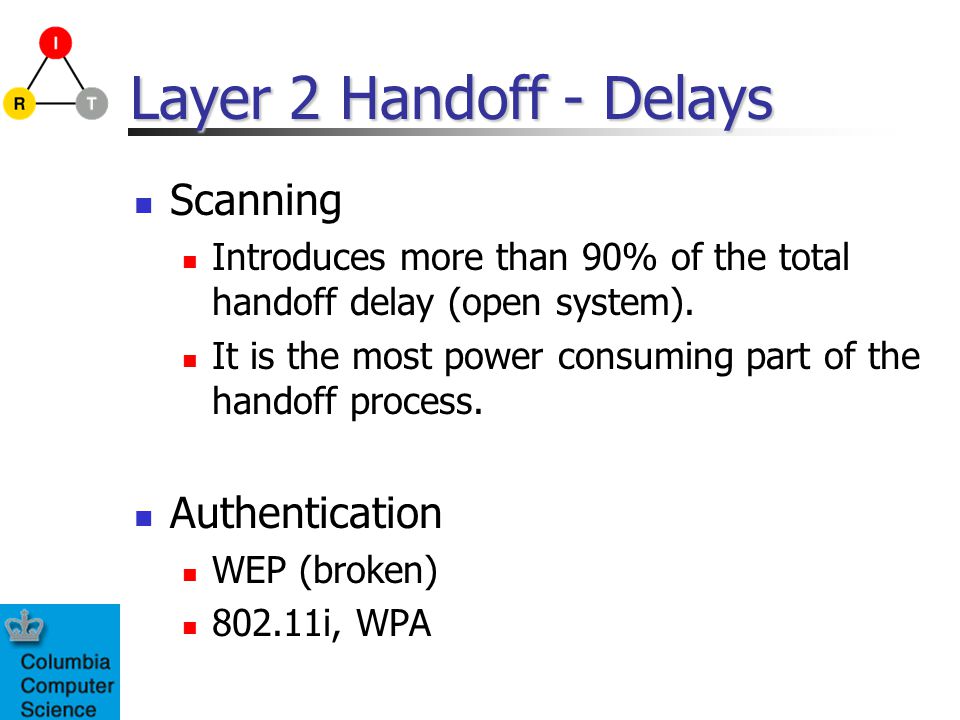 I
R
T

Layer 2 Handoff - Delays

Scanning

Introduces more than 90% of the total handoff delay (open system).

It is the most power consuming part of the handoff process.

Authentication

WEP (broken)

802.11i, WPA

Columbia Computer Science